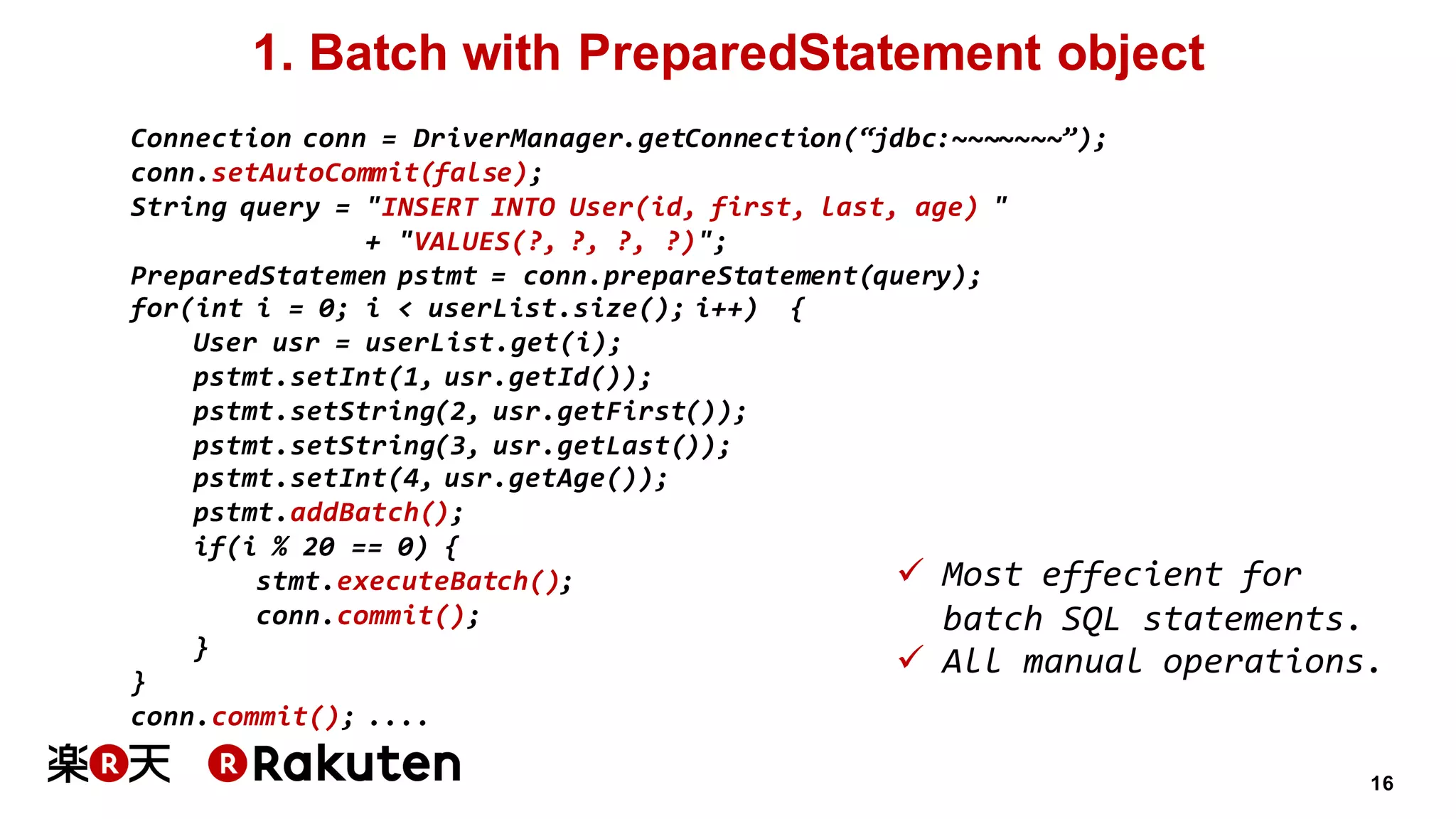 1. Batch with PreparedStatement object

Connection conn = DriverManager.getConnection(“jdbc:~~~~~~~”);
conn.setAutoCommit(false);
String query = "INSERT INTO User(id, first, last, age) "
               + "VALUES(?, ?, ?, ?)";
PreparedStatemen pstmt = conn.prepareStatement(query);
for(int i = 0; i < userList.size(); i++)  {
    User usr = userList.get(i);
    pstmt.setInt(1, usr.getId());
    pstmt.setString(2, usr.getFirst());
    pstmt.setString(3, usr.getLast());
    pstmt.setInt(4, usr.getAge());
    pstmt.addBatch();
    if(i % 20 == 0) {
        stmt.executeBatch();
        conn.commit();
    }
}
conn.commit(); ....

✓ Most effecient for batch SQL statements.
✓ All manual operations.

楽R天 R Rakuten

16